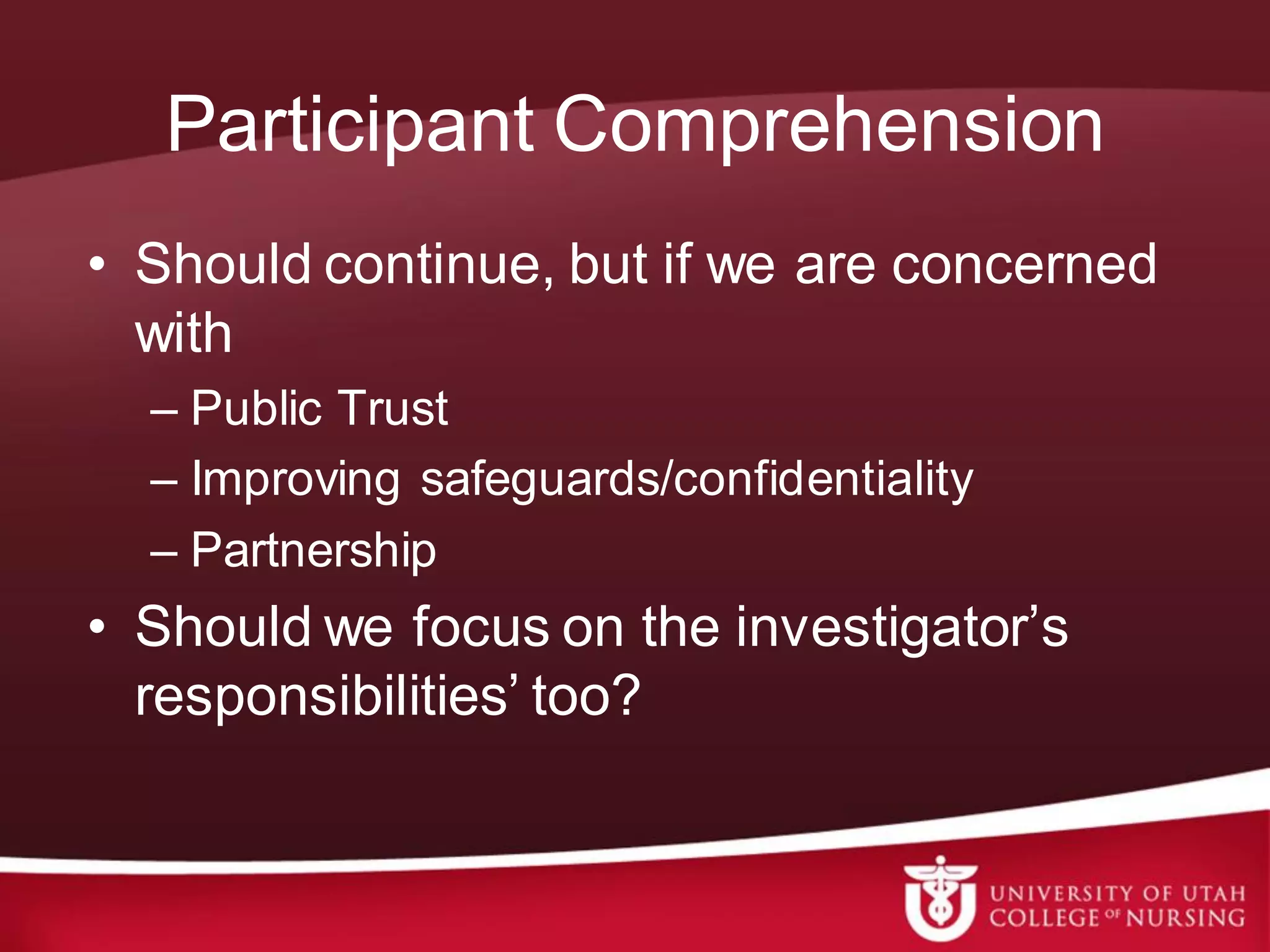 Participant Comprehension

• Should continue, but if we are concerned with

– Public Trust

– Improving safeguards/confidentiality

– Partnership

• Should we focus on the investigator's responsibilities' too?

UNIVERSITY OF UTAH
COLLEGE OF NURSING